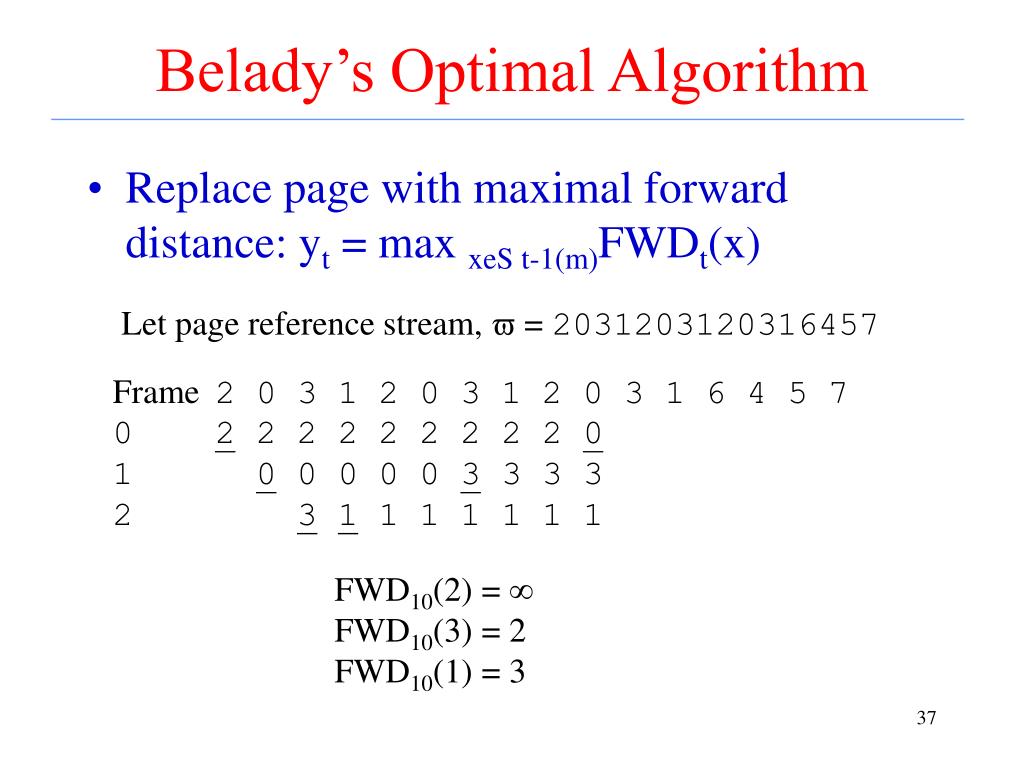 Belady's Optimal Algorithm

• Replace page with maximal forward distance: $y_t = \max_{xeS\ t-1(m)} FWD_t(x)$

Let page reference stream, $\varpi$ = 2031203120316457

| Frame | 2 | 0 | 3 | 1 | 2 | 0 | 3 | 1 | 2 | 0 | 3 | 1 | 6 | 4 | 5 | 7 |
|---|---|---|---|---|---|---|---|---|---|---|---|---|---|---|---|---|
| 0 | 2 | 2 | 2 | 2 | 2 | 2 | 2 | 2 | 2 | 0 | | | | | | |
| 1 | | 0 | 0 | 0 | 0 | 0 | 3 | 3 | 3 | 3 | | | | | | |
| 2 | | | 3 | 1 | 1 | 1 | 1 | 1 | 1 | 1 | | | | | | |

$FWD_{10}(2) = \infty$
$FWD_{10}(3) = 2$
$FWD_{10}(1) = 3$

37